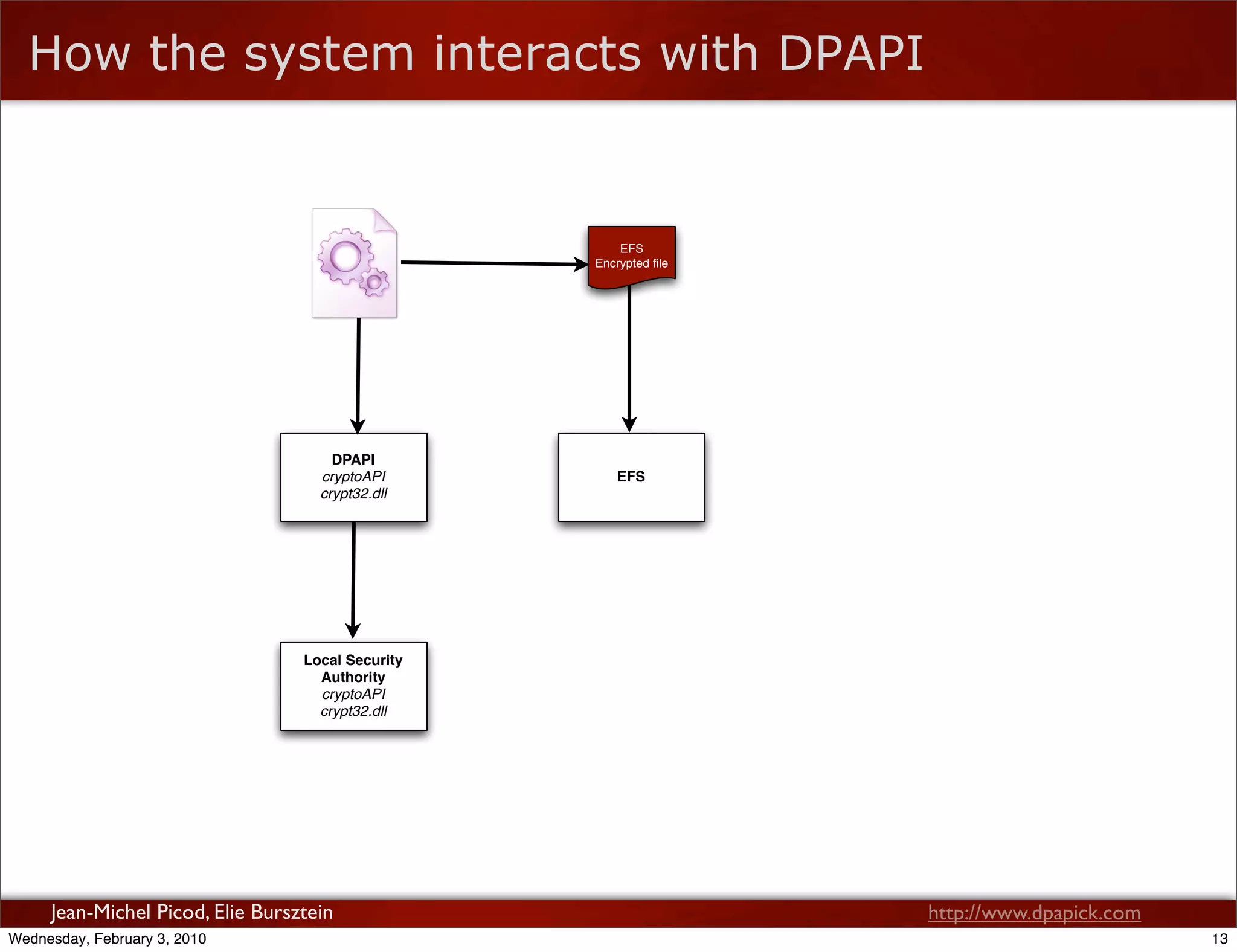 How the system interacts with DPAPI

EFS
Encrypted file

DPAPI
cryptoAPI
crypt32.dll

EFS

Local Security Authority
cryptoAPI
crypt32.dll

Jean-Michel Picod, Elie Bursztein

http://www.dpapick.com

Wednesday, February 3, 2010

13